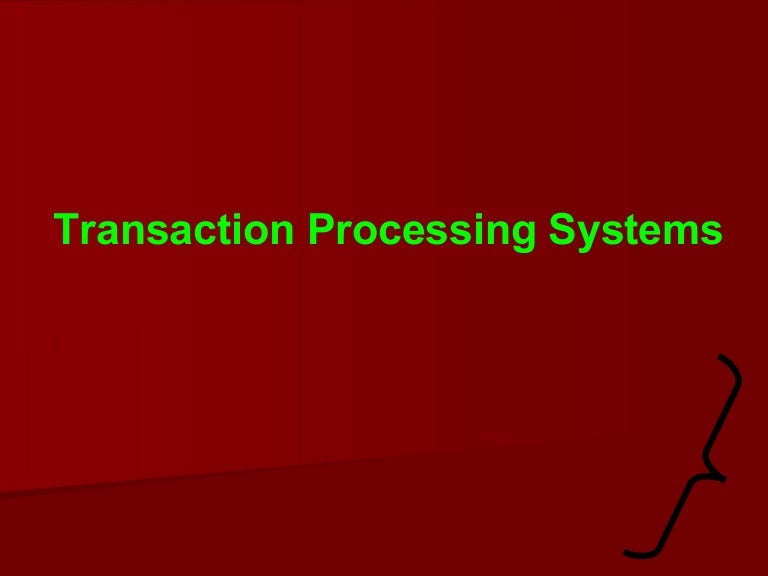 Transaction Processing Systems